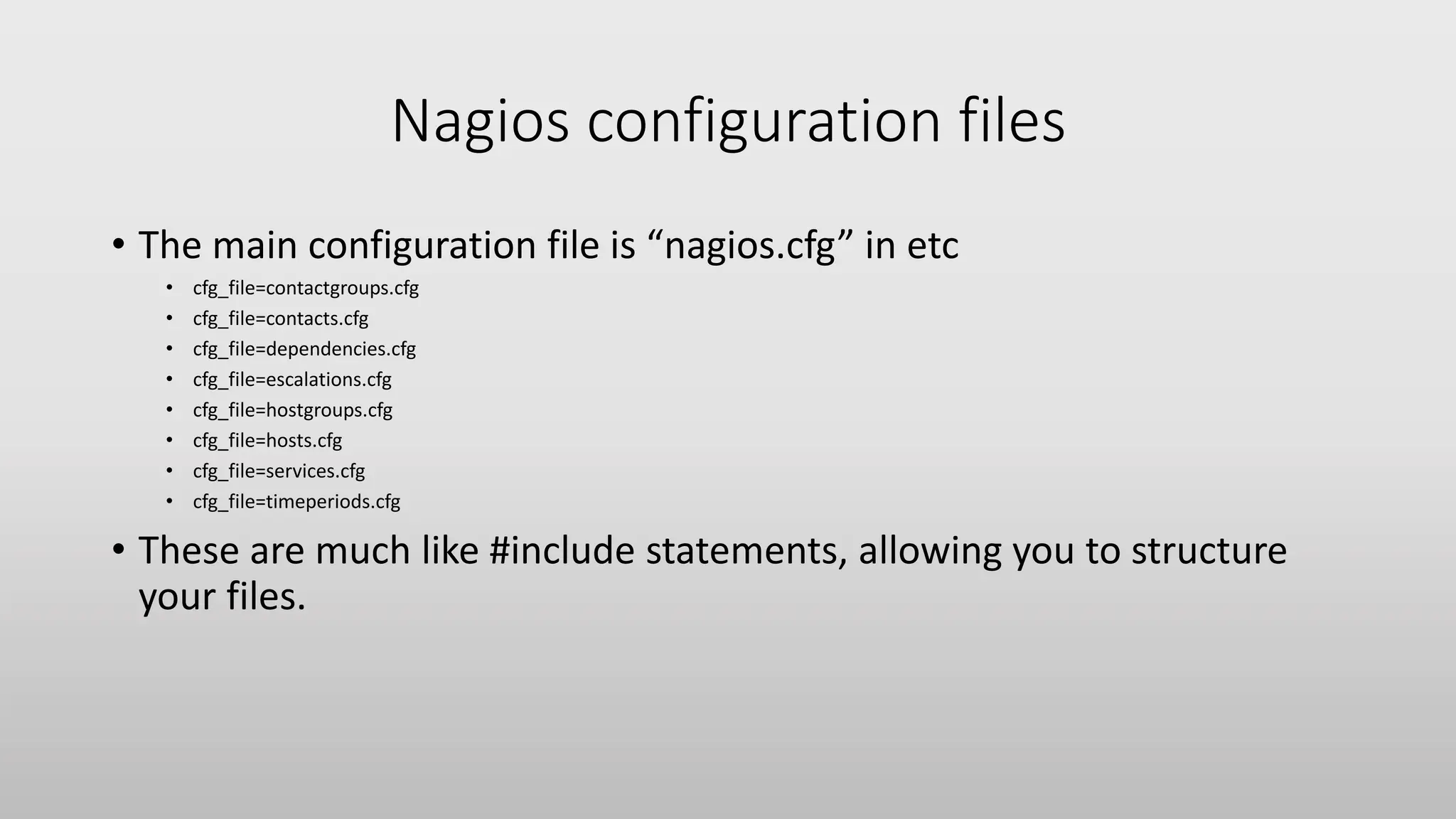 Nagios configuration files

• The main configuration file is “nagios.cfg” in etc
  • cfg_file=contactgroups.cfg
  • cfg_file=contacts.cfg
  • cfg_file=dependencies.cfg
  • cfg_file=escalations.cfg
  • cfg_file=hostgroups.cfg
  • cfg_file=hosts.cfg
  • cfg_file=services.cfg
  • cfg_file=timeperiods.cfg
• These are much like #include statements, allowing you to structure your files.